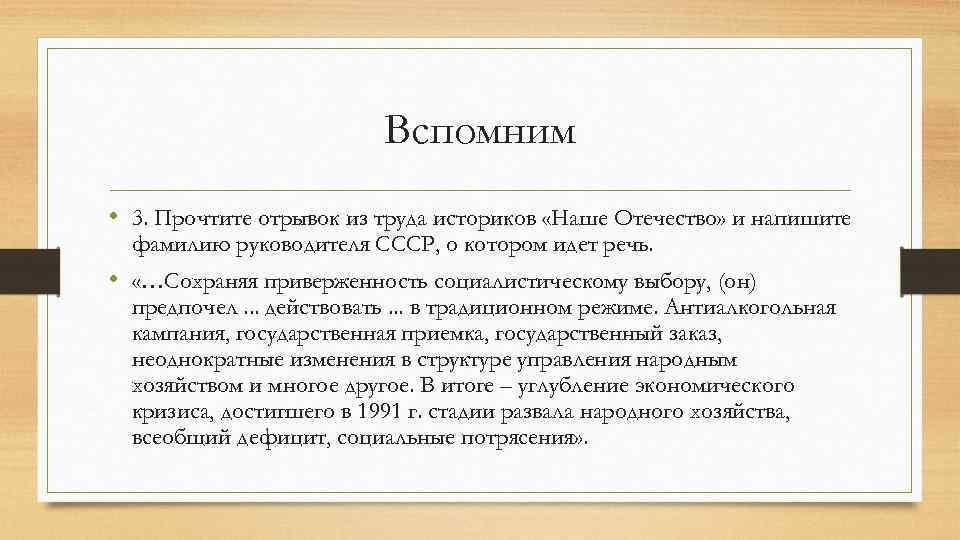 Вспомним

• 3. Прочтите отрывок из труда историков «Наше Отечество» и напишите фамилию руководителя СССР, о котором идет речь.

• «…Сохраняя приверженность социалистическому выбору, (он) предпочел ... действовать ... в традиционном режиме. Антиалкогольная кампания, государственная приемка, государственный заказ, неоднократные изменения в структуре управления народным хозяйством и многое другое. В итоге – углубление экономического кризиса, достигшего в 1991 г. стадии развала народного хозяйства, всеобщий дефицит, социальные потрясения».